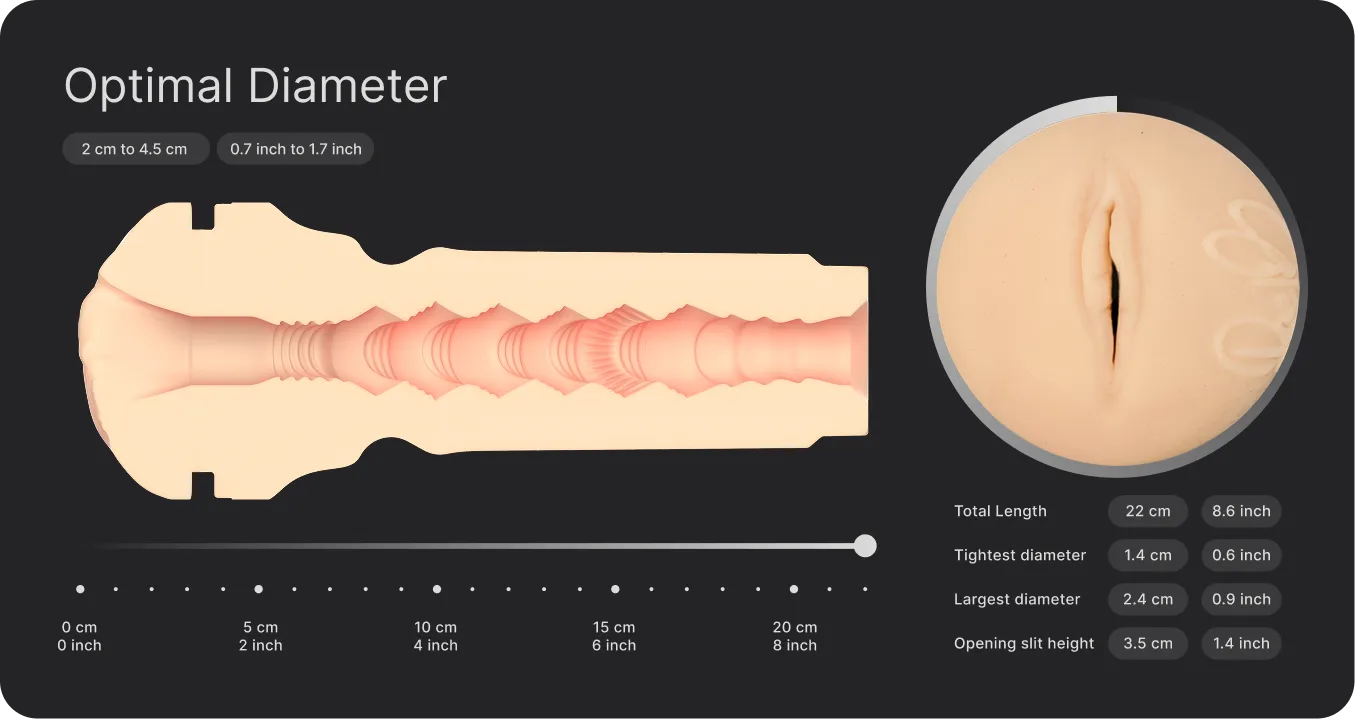 Optimal Diameter

2 cm to 4.5 cm

0.7 inch to 1.7 inch

0 cm
0 inch

5 cm
2 inch

10 cm
4 inch

15 cm
6 inch

20 cm
8 inch

| Total Length | 22 cm | 8.6 inch |
|---|---|---|
| Tightest diameter | 1.4 cm | 0.6 inch |
| Largest diameter | 2.4 cm | 0.9 inch |
| Opening slit height | 3.5 cm | 1.4 inch |